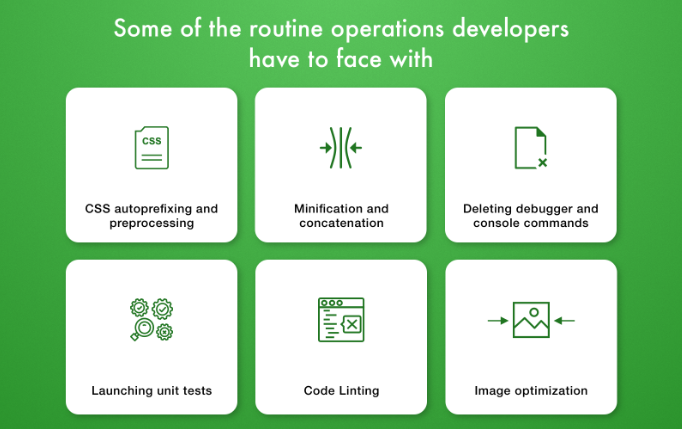 Some of the routine operations developers have to face with

CSS

CSS autoprefixing and preprocessing

Minification and concatenation

Deleting debugger and console commands

Launching unit tests

Code Linting

Image optimization